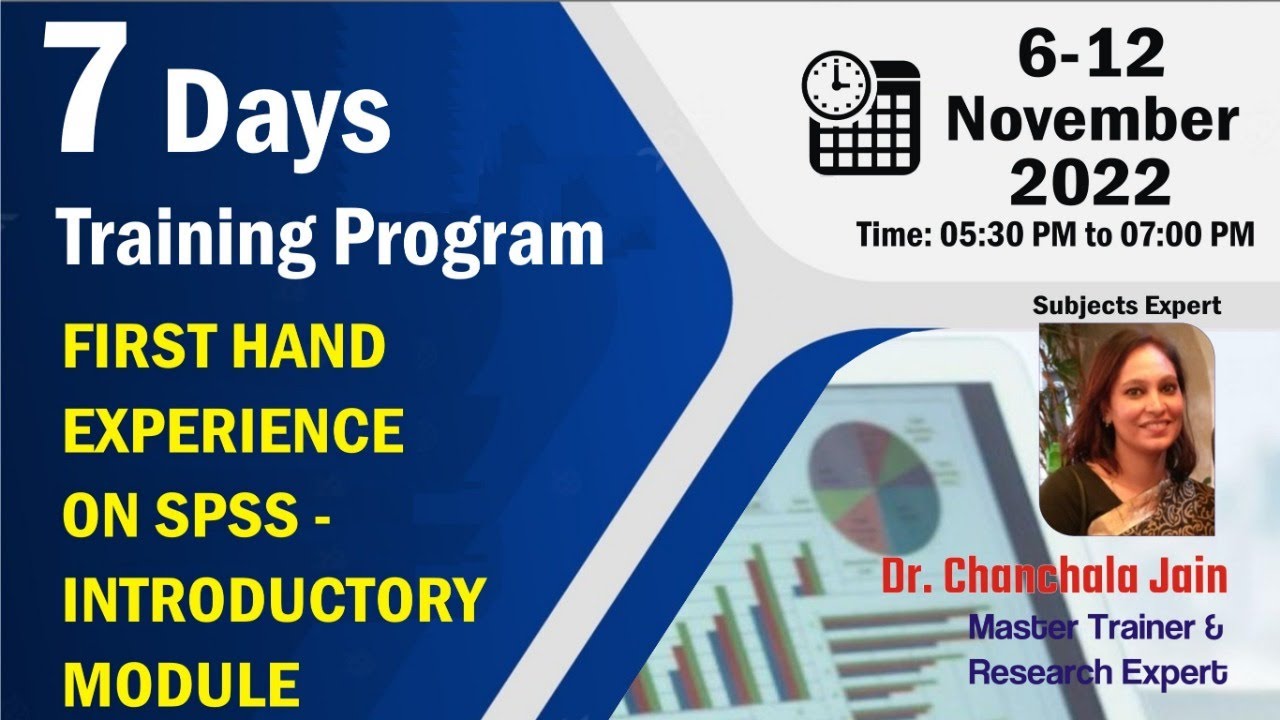 7 Days
Training Program

FIRST HAND EXPERIENCE ON SPSS - INTRODUCTORY MODULE

6-12
November
2022
Time: 05:30 PM to 07:00 PM

Subjects Expert

Dr. Chanchala Jain
Master Trainer &
Research Expert